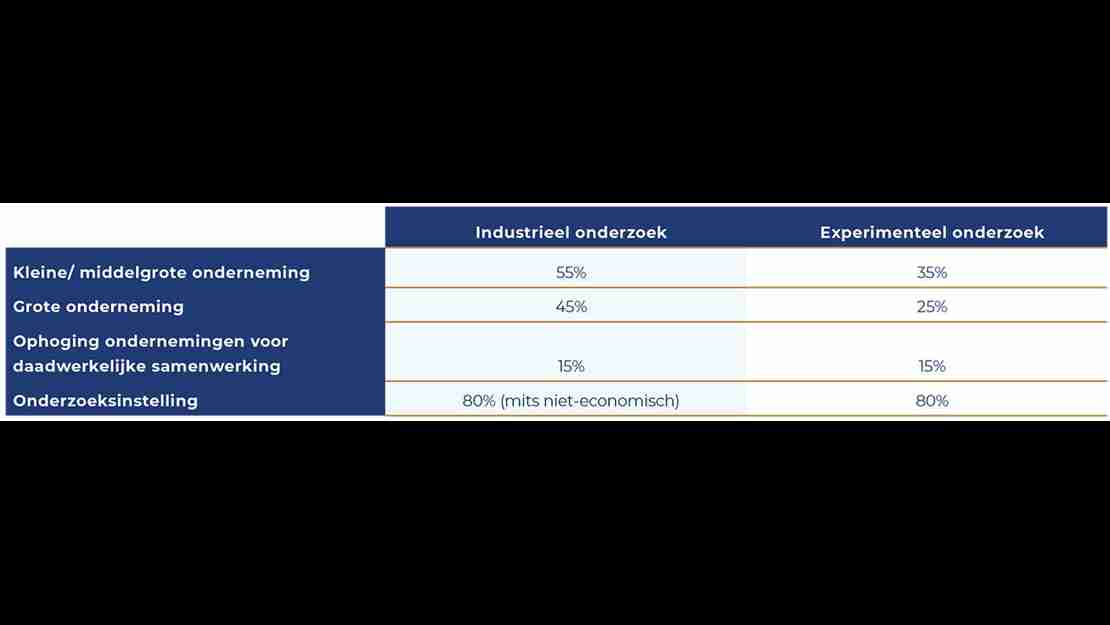 |  | Industrieel onderzoek | Experimenteel onderzoek |
|---|---|---|
| Kleine/ middelgrote onderneming | 55% | 35% |
| Grote onderneming | 45% | 25% |
| Ophoging ondernemingen voor daadwerkelijke samenwerking | 15% | 15% |
| Onderzoeksinstelling | 80% (mits niet-economisch) | 80% |